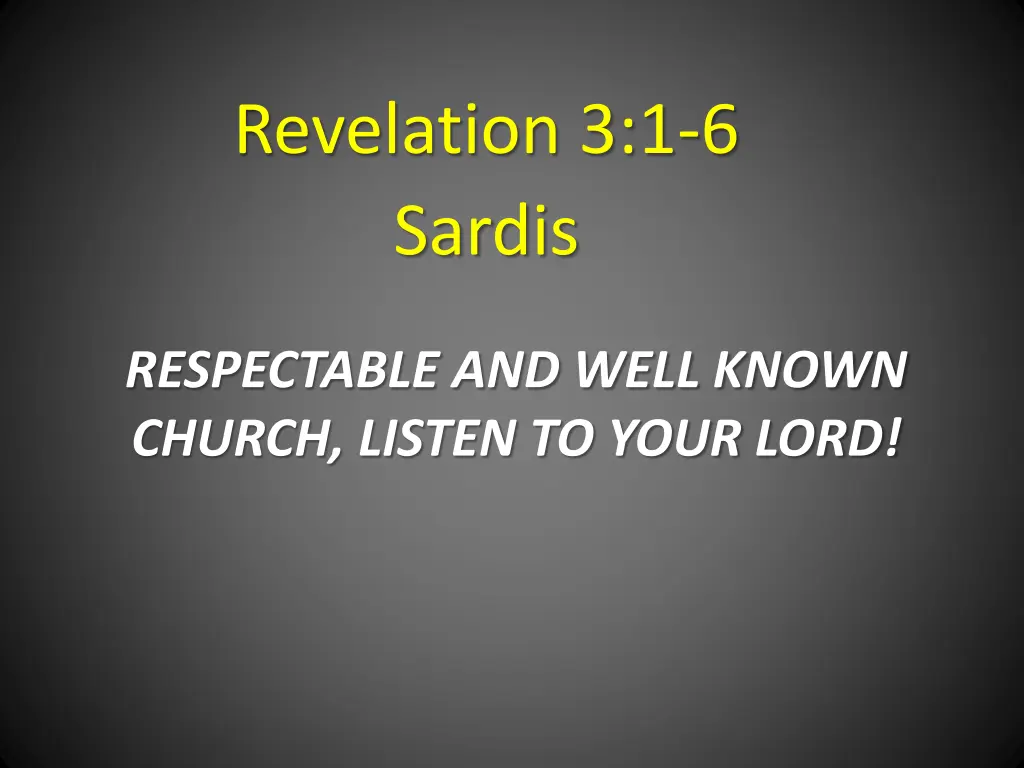 Revelation 3:1-6
Sardis

RESPECTABLE AND WELL KNOWN CHURCH, LISTEN TO YOUR LORD!